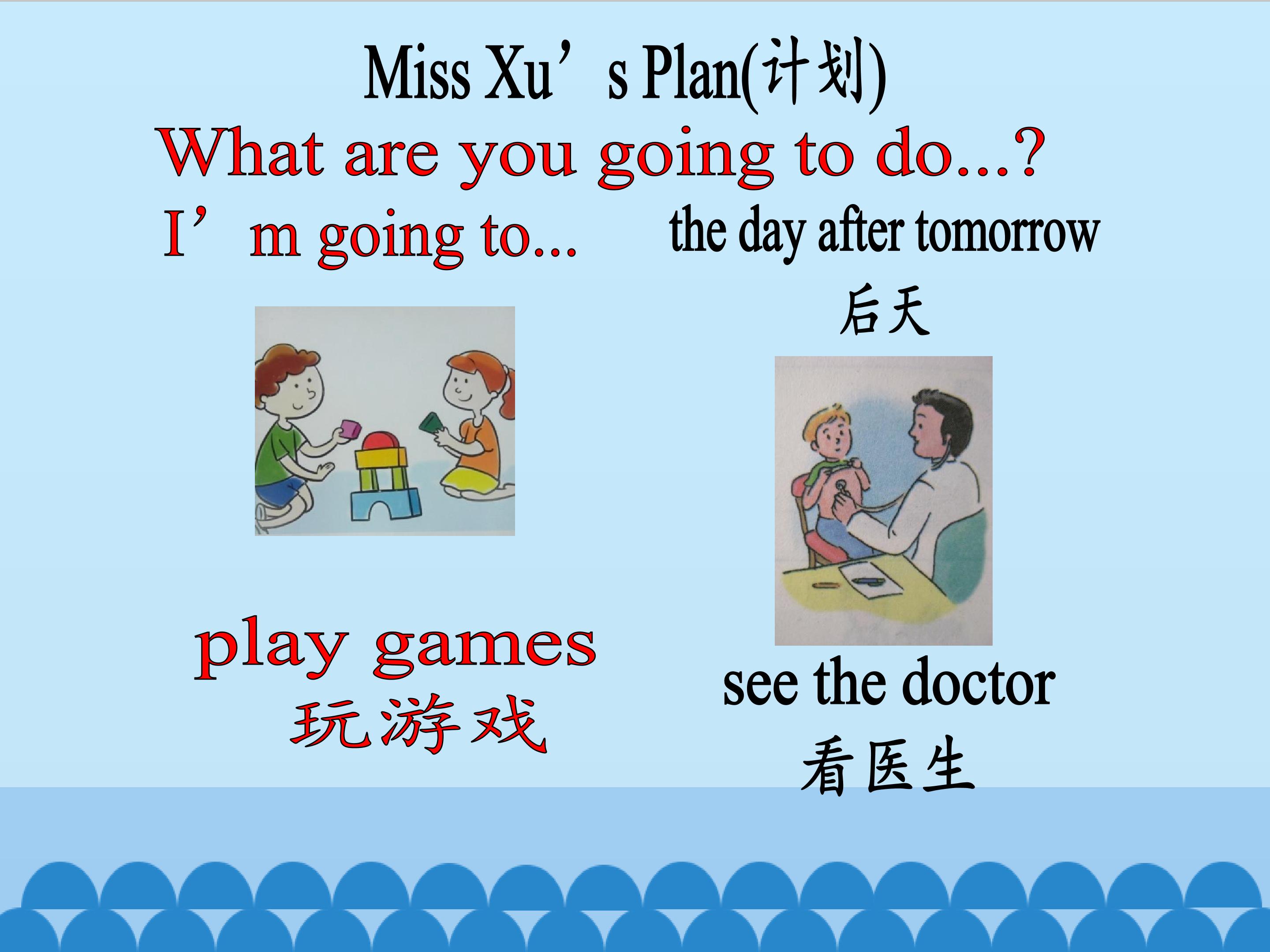 Miss Xu’s Plan(计划)

What are you going to do...?

I’m going to...

the day after tomorrow
后天

play games
玩游戏

see the doctor
看医生